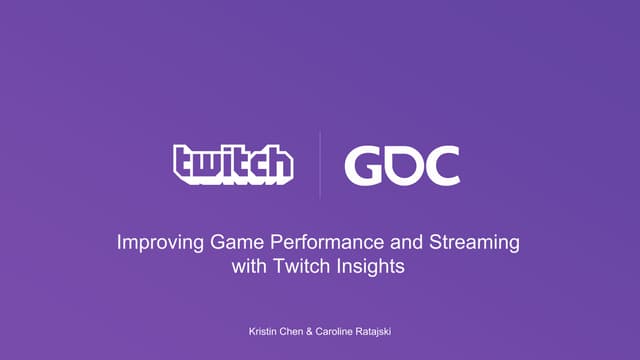 twitch

GDC

Improving Game Performance and Streaming with Twitch Insights

Kristin Chen & Caroline Ratajski